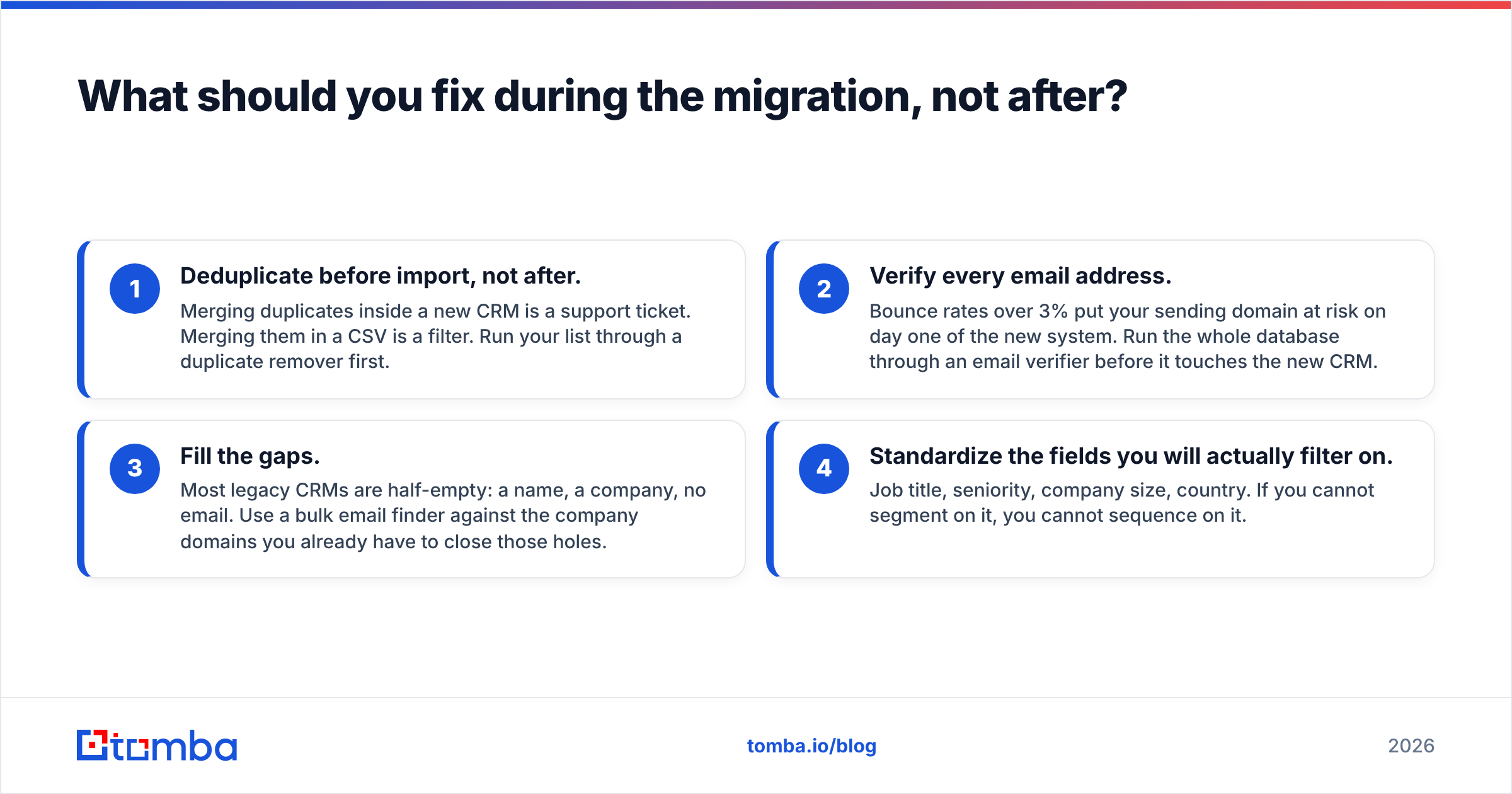 What should you fix during the migration, not after?

1

Deduplicate before import, not after.

Merging duplicates inside a new CRM is a support ticket. Merging them in a CSV is a filter. Run your list through a duplicate remover first.

2

Verify every email address.

Bounce rates over 3% put your sending domain at risk on day one of the new system. Run the whole database through an email verifier before it touches the new CRM.

3

Fill the gaps.

Most legacy CRMs are half-empty: a name, a company, no email. Use a bulk email finder against the company domains you already have to close those holes.

4

Standardize the fields you will actually filter on.

Job title, seniority, company size, country. If you cannot segment on it, you cannot sequence on it.

tomba

tomba.io/blog

2026